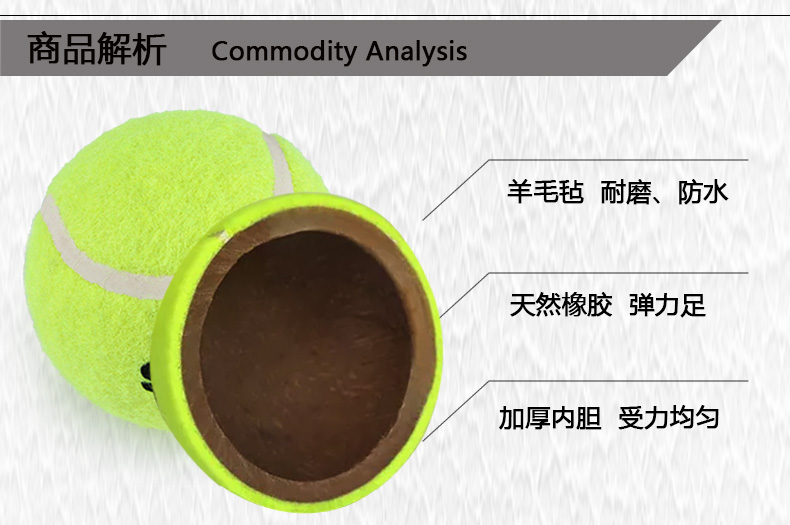 商品解析 Commodity Analysis

羊毛毡 耐磨、防水

天然橡胶 弹力足

加厚内胆 受力均匀